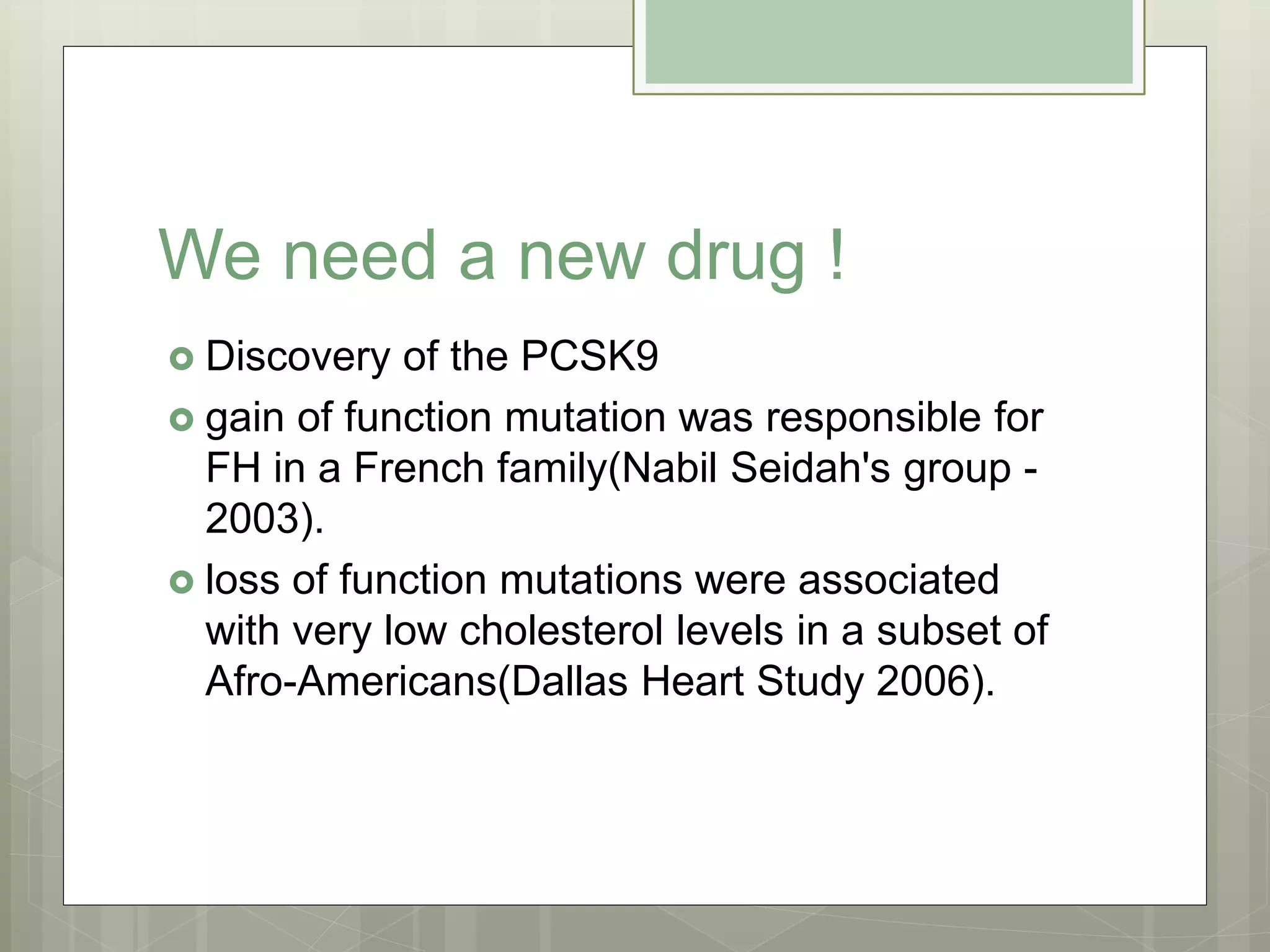 We need a new drug !

Discovery of the PCSK9

gain of function mutation was responsible for FH in a French family(Nabil Seidah's group - 2003).

loss of function mutations were associated with very low cholesterol levels in a subset of Afro-Americans(Dallas Heart Study 2006).